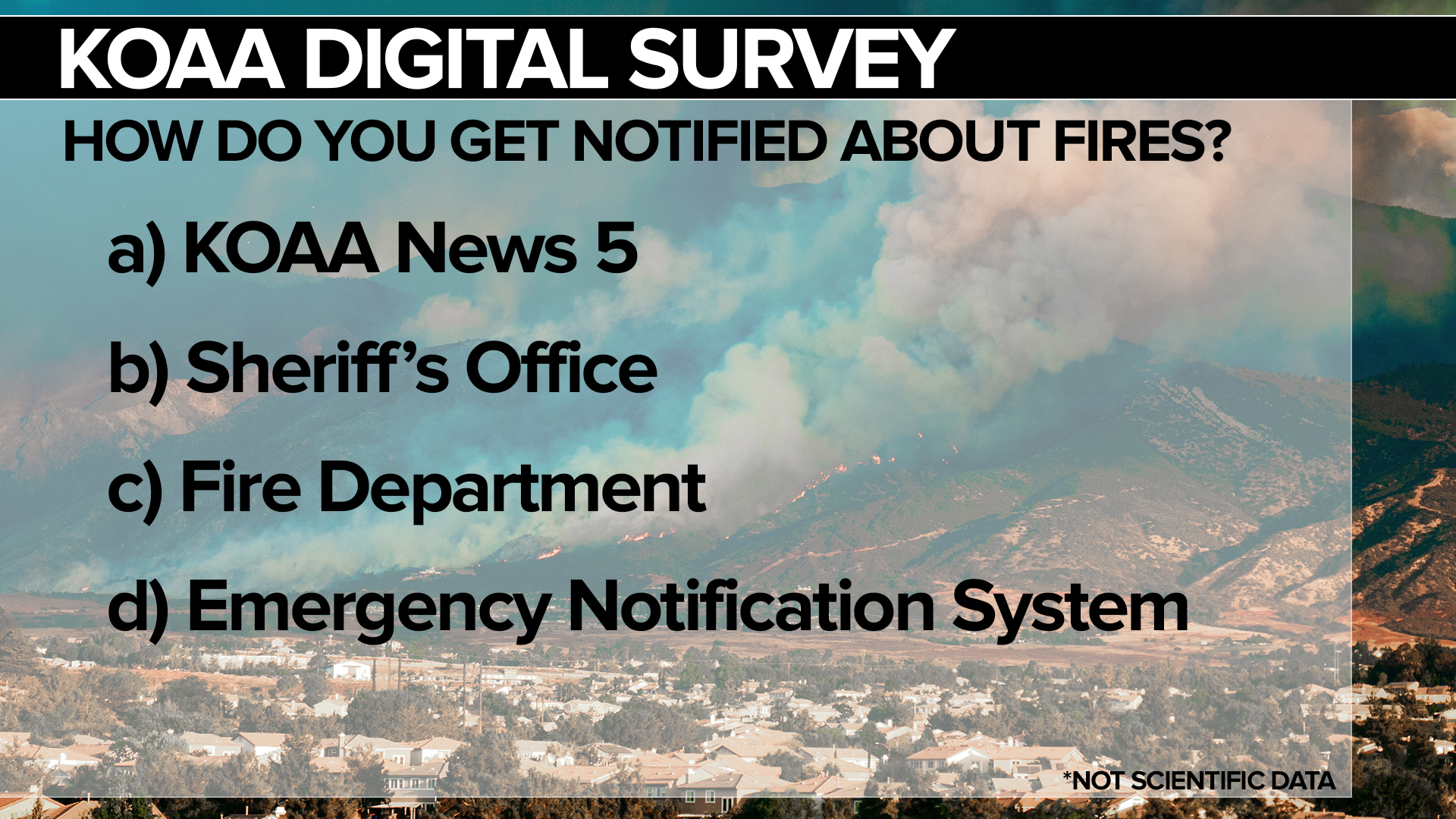 KOAA DIGITAL SURVEY

HOW DO YOU GET NOTIFIED ABOUT FIRES?

a) KOAA News 5

b) Sheriff's Office

c) Fire Department

d) Emergency Notification System

*NOT SCIENTIFIC DATA